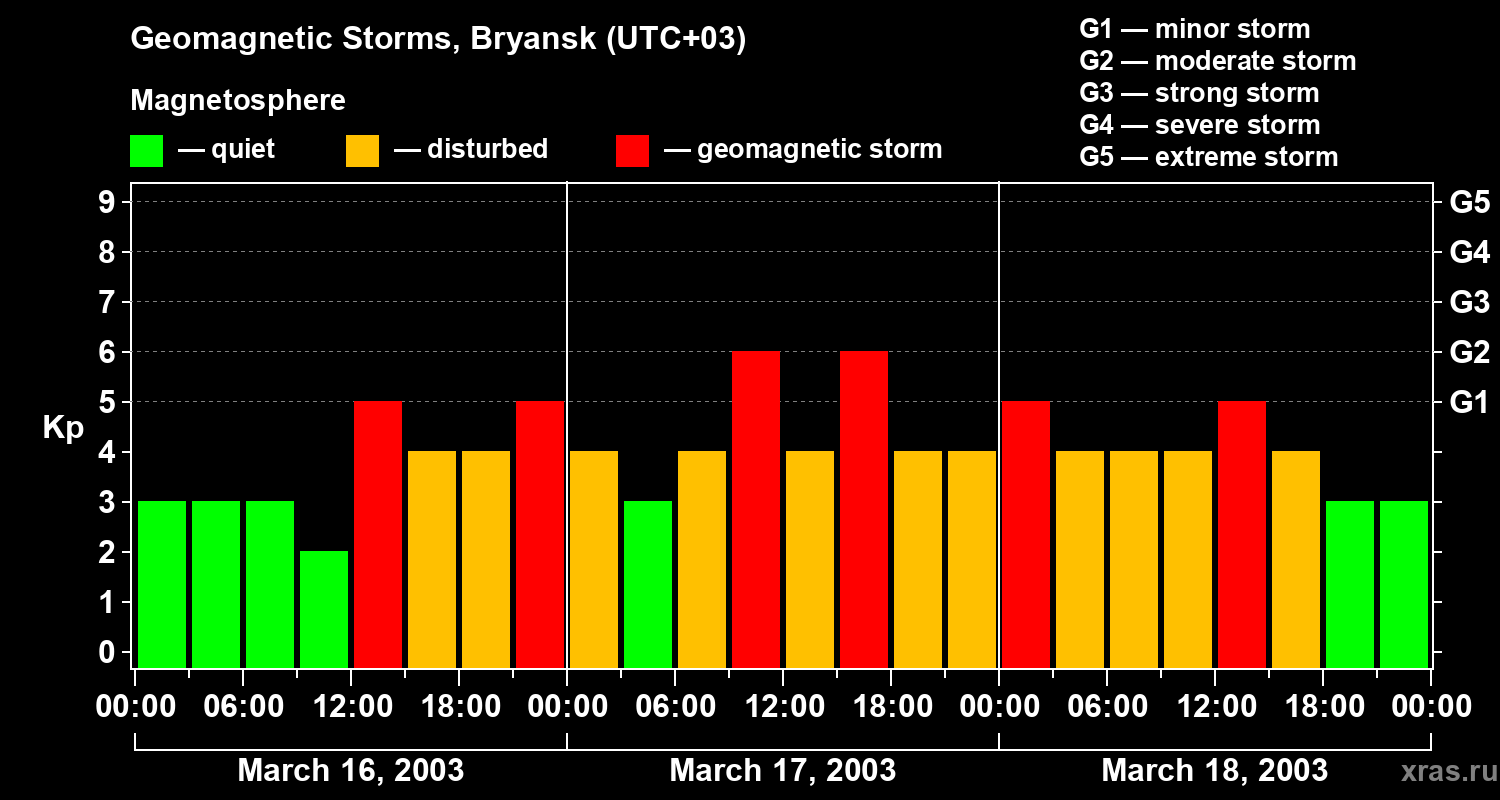 Geomagnetic Storms, Bryansk (UTC+03)

Magnetosphere

— quiet — disturbed — geomagnetic storm

G1 — minor storm
G2 — moderate storm
G3 — strong storm
G4 — severe storm
G5 — extreme storm

Kp

9
8
7
6
5
4
3
2
1
0

G5
G4
G3
G2
G1

00:00 06:00 12:00 18:00 00:00 06:00 12:00 18:00 00:00 06:00 12:00 18:00 00:00

March 16, 2003
March 17, 2003
March 18, 2003

xras.ru